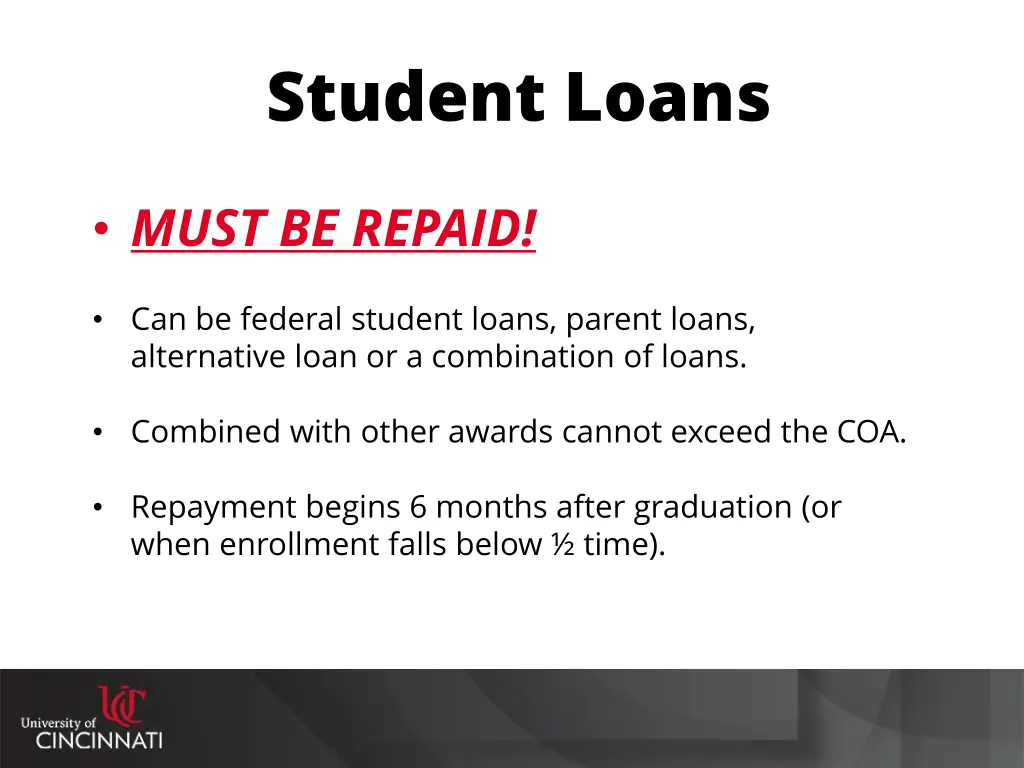 Student Loans

• MUST BE REPAID!

• Can be federal student loans, parent loans, alternative loan or a combination of loans.

• Combined with other awards cannot exceed the COA.

• Repayment begins 6 months after graduation (or when enrollment falls below ½ time).

UC

University of CINCINNATI